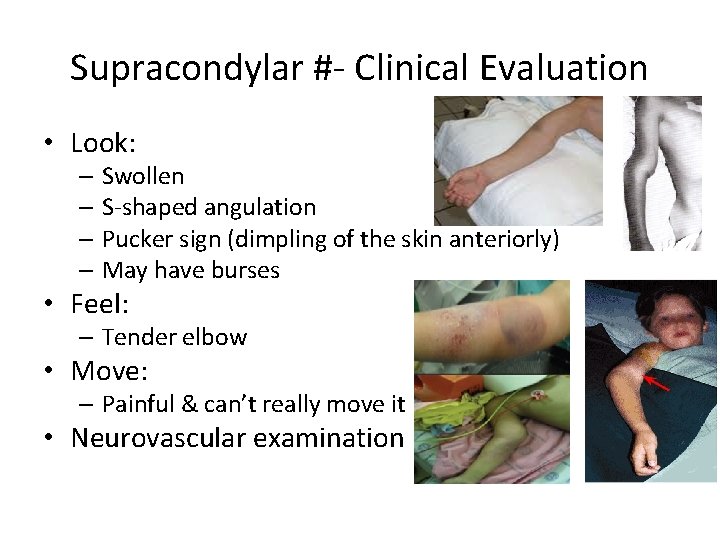 Supracondylar #- Clinical Evaluation

• Look:
 – Swollen
 – S-shaped angulation
 – Pucker sign (dimpling of the skin anteriorly)
 – May have burses
• Feel:
 – Tender elbow
• Move:
 – Painful & can't really move it
• Neurovascular examination